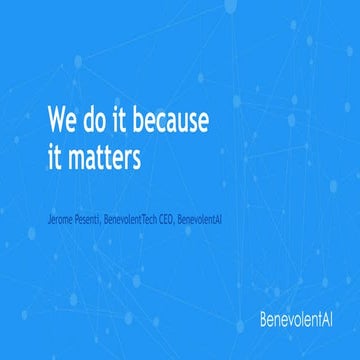 We do it because it matters

Jerome Pesenti, BenevolentTech CEO, BenevolentAI

BenevolentAI